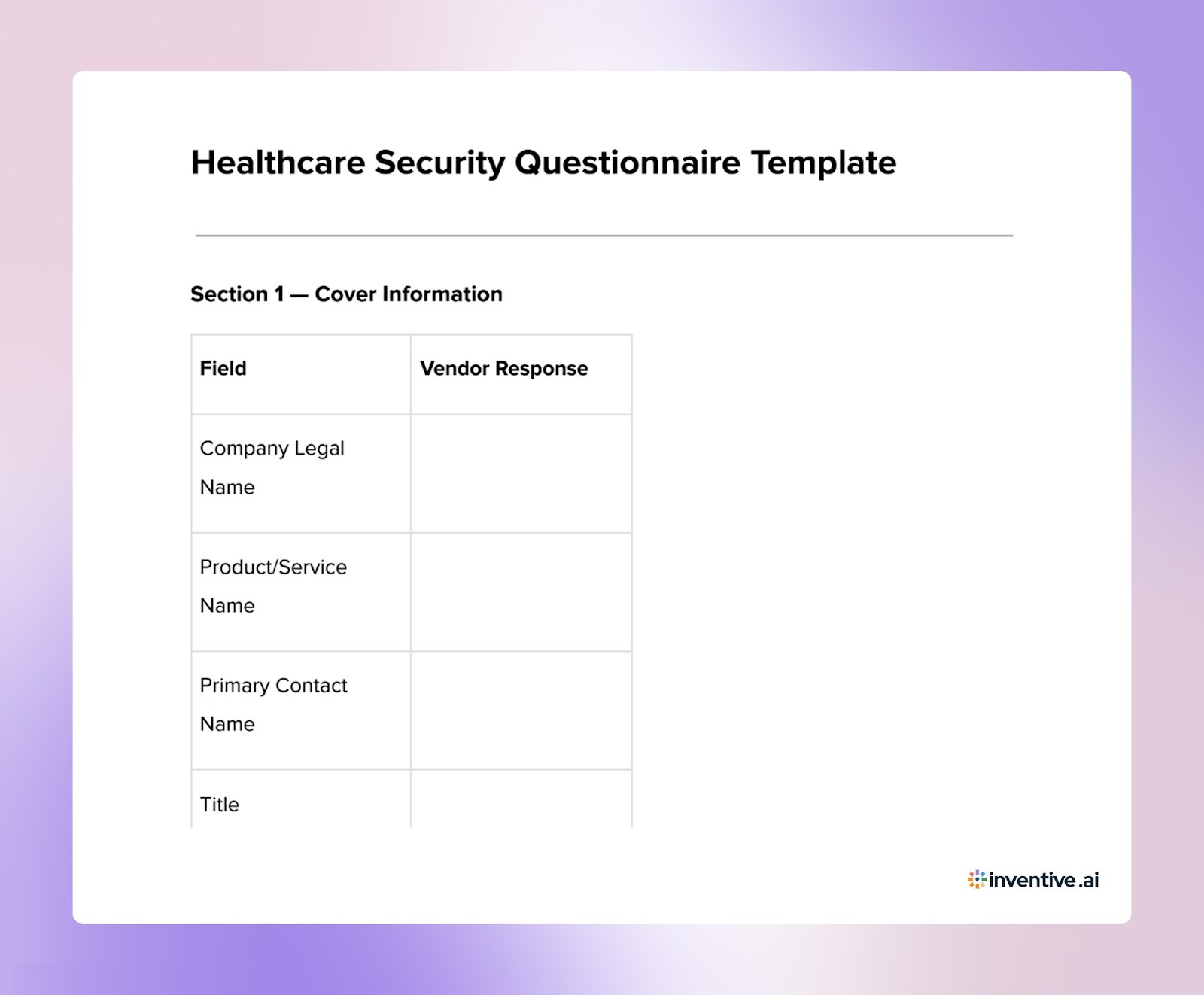 Healthcare Security Questionnaire Template

Section 1 — Cover Information

| Field | Vendor Response |
|---|---|
| Company Legal Name | |
| Product/Service Name | |
| Primary Contact Name | |
| Title | |

inventive.ai